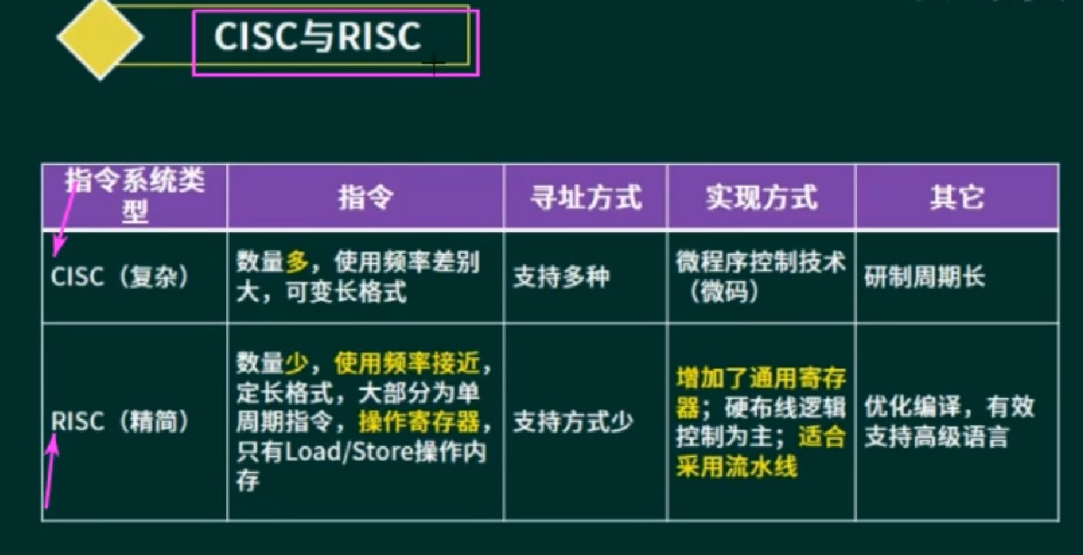 CISC与RISC

| 指令系统类型 | 指令 | 寻址方式 | 实现方式 | 其它 |
|---|---|---|---|---|
| CISC（复杂） | 数量多，使用频率差别大，可变长格式 | 支持多种 | 微程序控制技术（微码） | 研制周期长 |
| RISC（精简） | 数量少，使用频率接近，定长格式，大部分为单周期指令，操作寄存器，只有Load/Store操作内存 | 支持方式少 | 增加了通用寄存器；硬布线逻辑控制为主；适合采用流水线 | 优化编译，有效支持高级语言 |